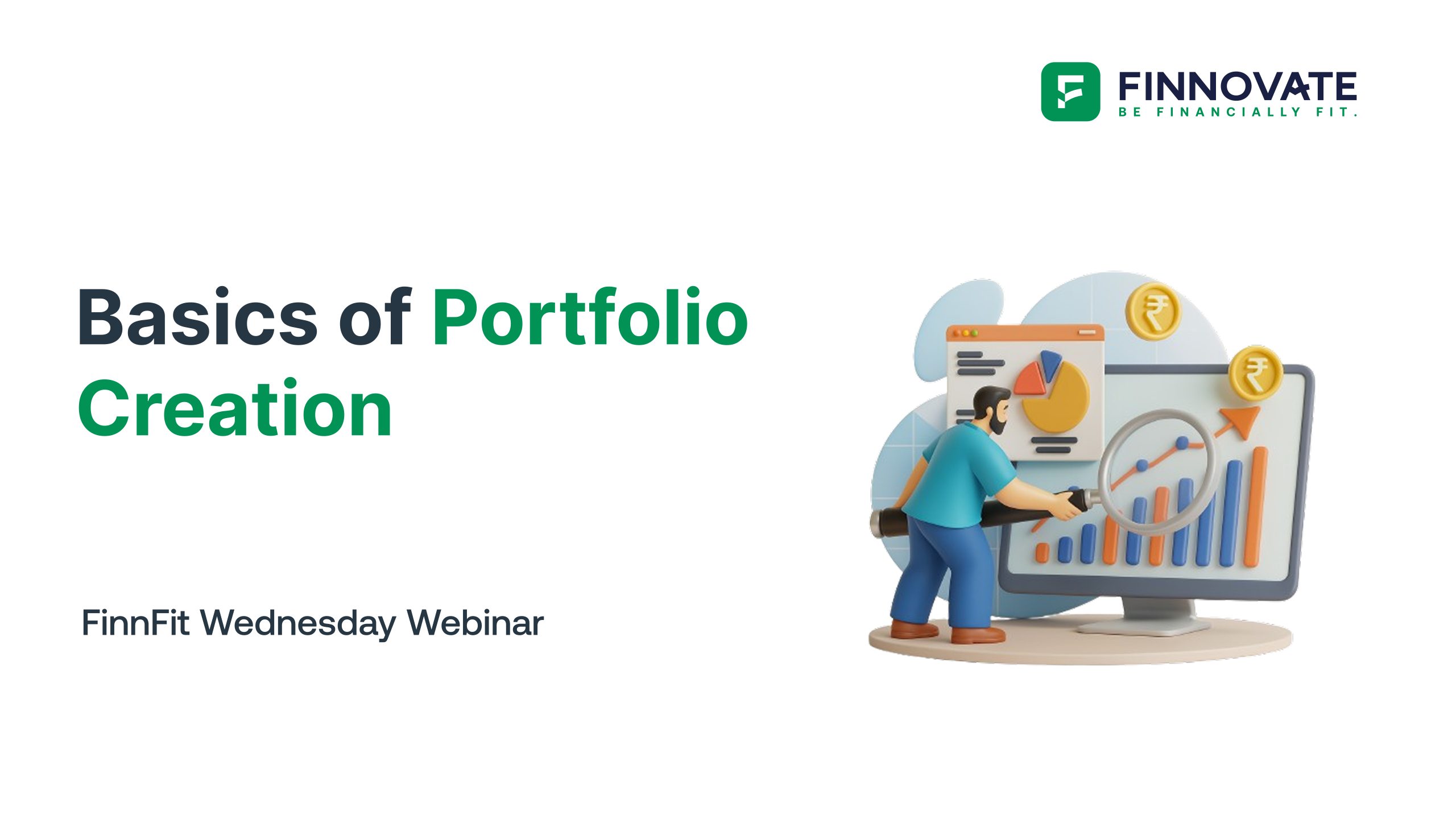 FINNOVATE
BE FINANCIALLY FIT.

Basics of Portfolio Creation

FinnFit Wednesday Webinar

₹

₹